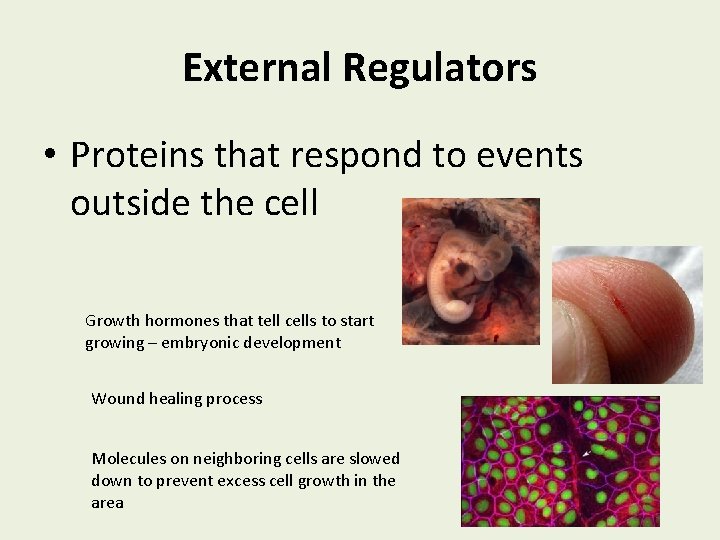 External Regulators

• Proteins that respond to events outside the cell

Growth hormones that tell cells to start growing – embryonic development

Wound healing process

Molecules on neighboring cells are slowed down to prevent excess cell growth in the area